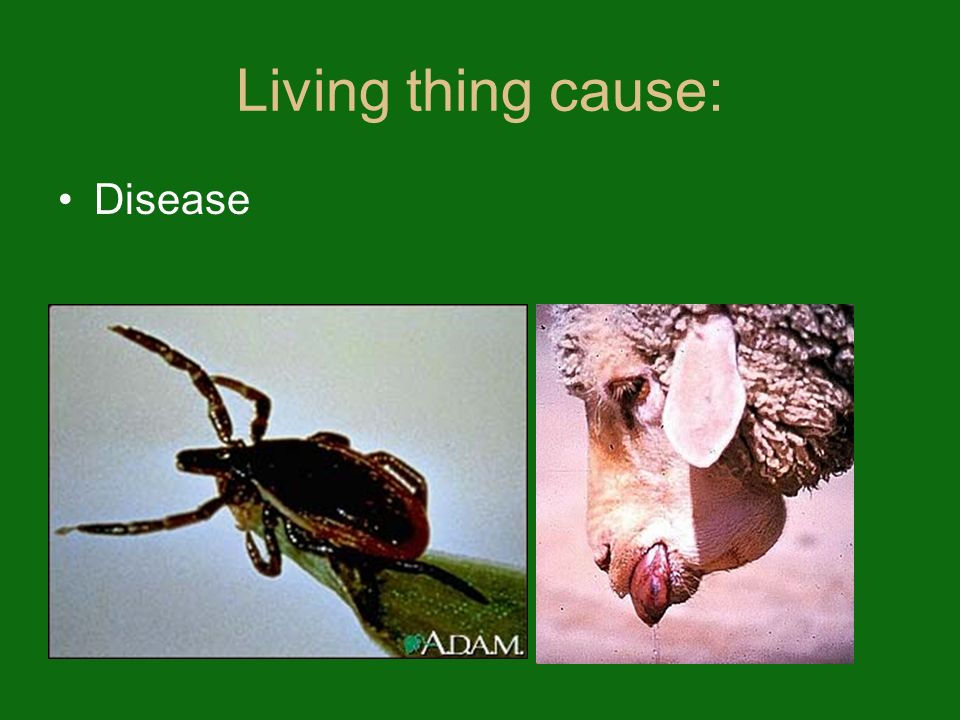 Living thing cause:

• Disease

A.D.A.M.